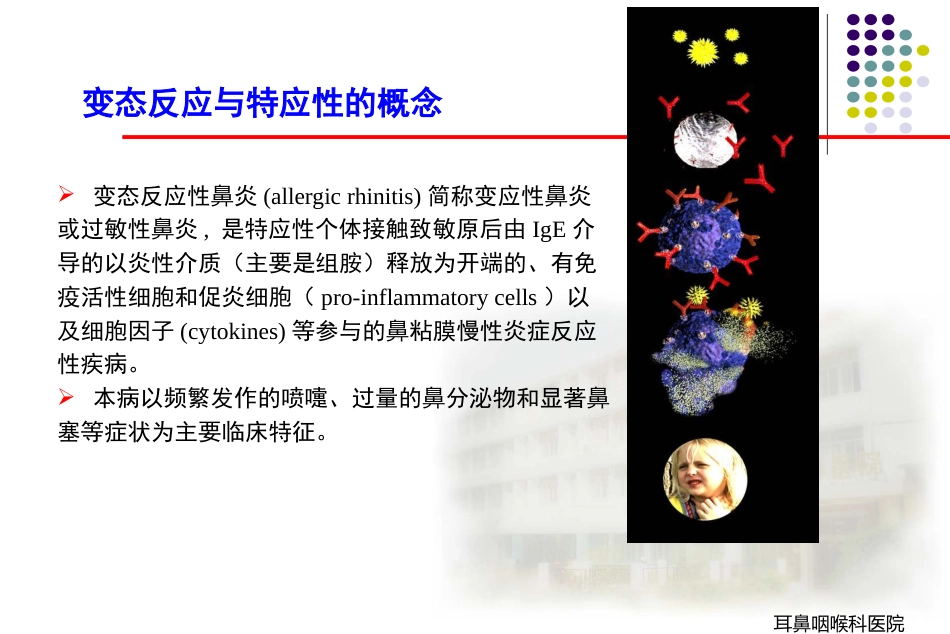 变态反应与特应性的概念

➢ 变态反应性鼻炎 (allergic rhinitis) 简称变应性鼻炎或过敏性鼻炎，是特应性个体接触致敏原后由 IgE 介导的以炎性介质（主要是组胺）释放为开端的、有免疫活性细胞和促炎细胞（ pro-inflammatory cells ）以及细胞因子 (cytokines) 等参与的鼻粘膜慢性炎症反应性疾病。

➢ 本病以频繁发作的喷嚏、过量的鼻分泌物和显著鼻塞等症状为主要临床特征。

耳鼻咽喉科医院